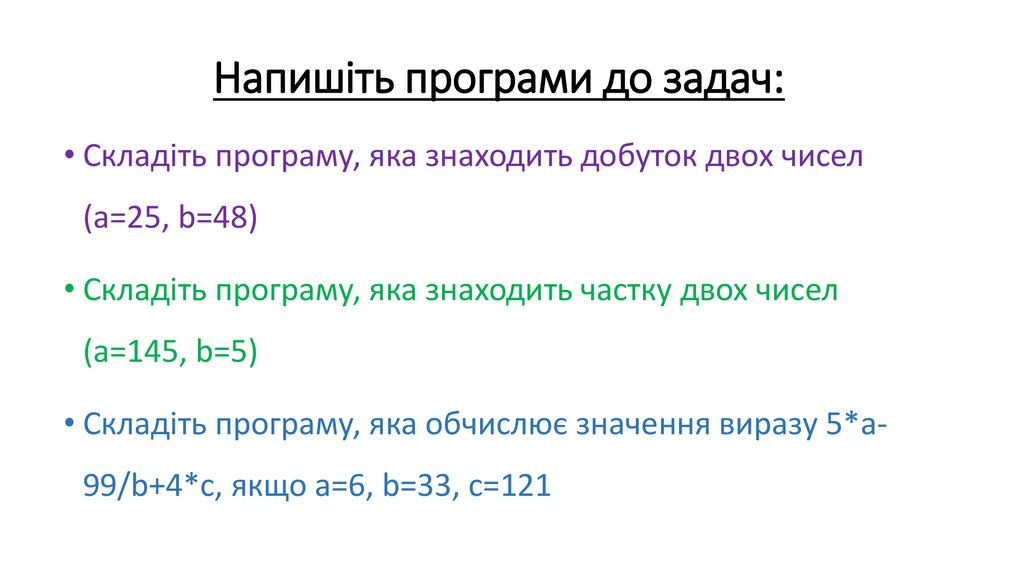 Напишіть програми до задач:

• Складіть програму, яка знаходить добуток двох чисел (a=25, b=48)

• Складіть програму, яка знаходить частку двох чисел (a=145, b=5)

• Складіть програму, яка обчислює значення виразу 5*a-99/b+4*c, якщо a=6, b=33, c=121